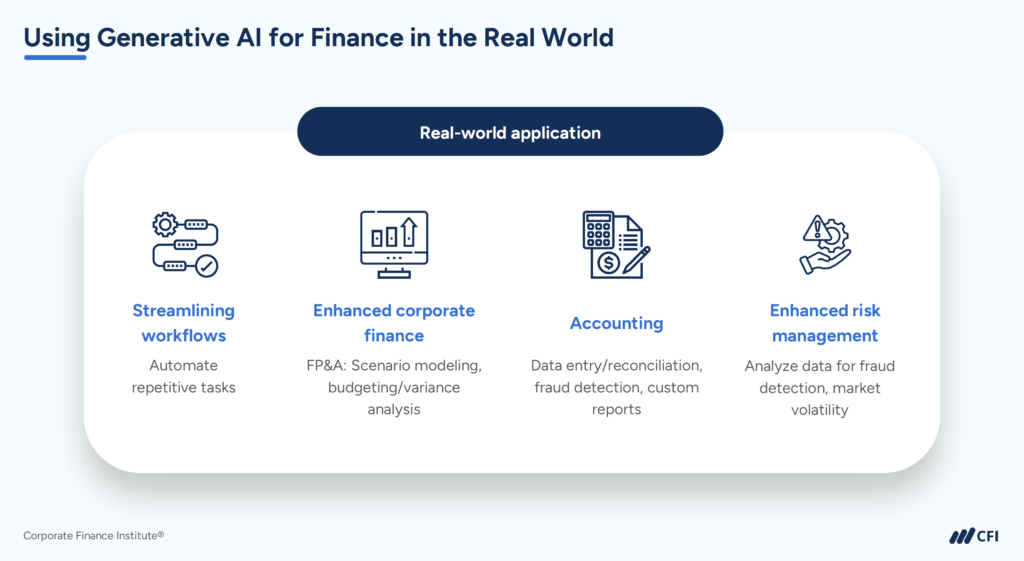 Using Generative AI for Finance in the Real World

Real-world application

Streamlining workflows

Automate repetitive tasks

Enhanced corporate finance

FP&A: Scenario modeling, budgeting/variance analysis

Accounting

Data entry/reconciliation, fraud detection, custom reports

Enhanced risk management

Analyze data for fraud detection, market volatility

Corporate Finance Institute®

CFI